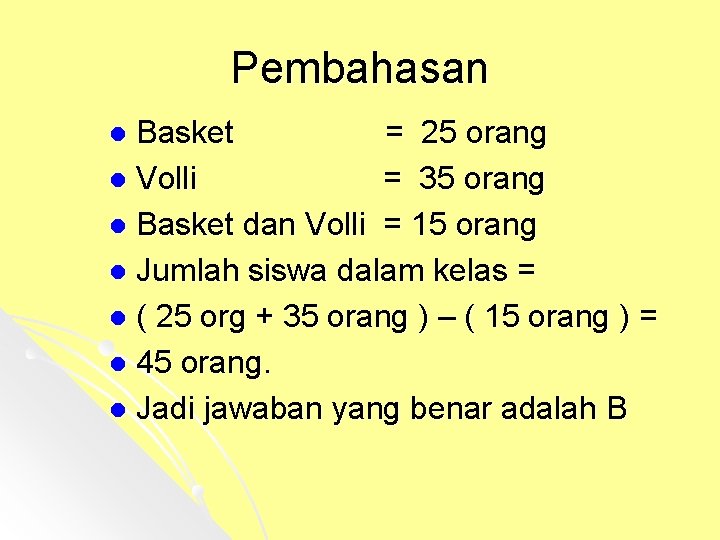 Pembahasan

- Basket = 25 orang
- Volli = 35 orang
- Basket dan Volli = 15 orang
- Jumlah siswa dalam kelas =
- ( 25 org + 35 orang ) – ( 15 orang ) =
- 45 orang.
- Jadi jawaban yang benar adalah B